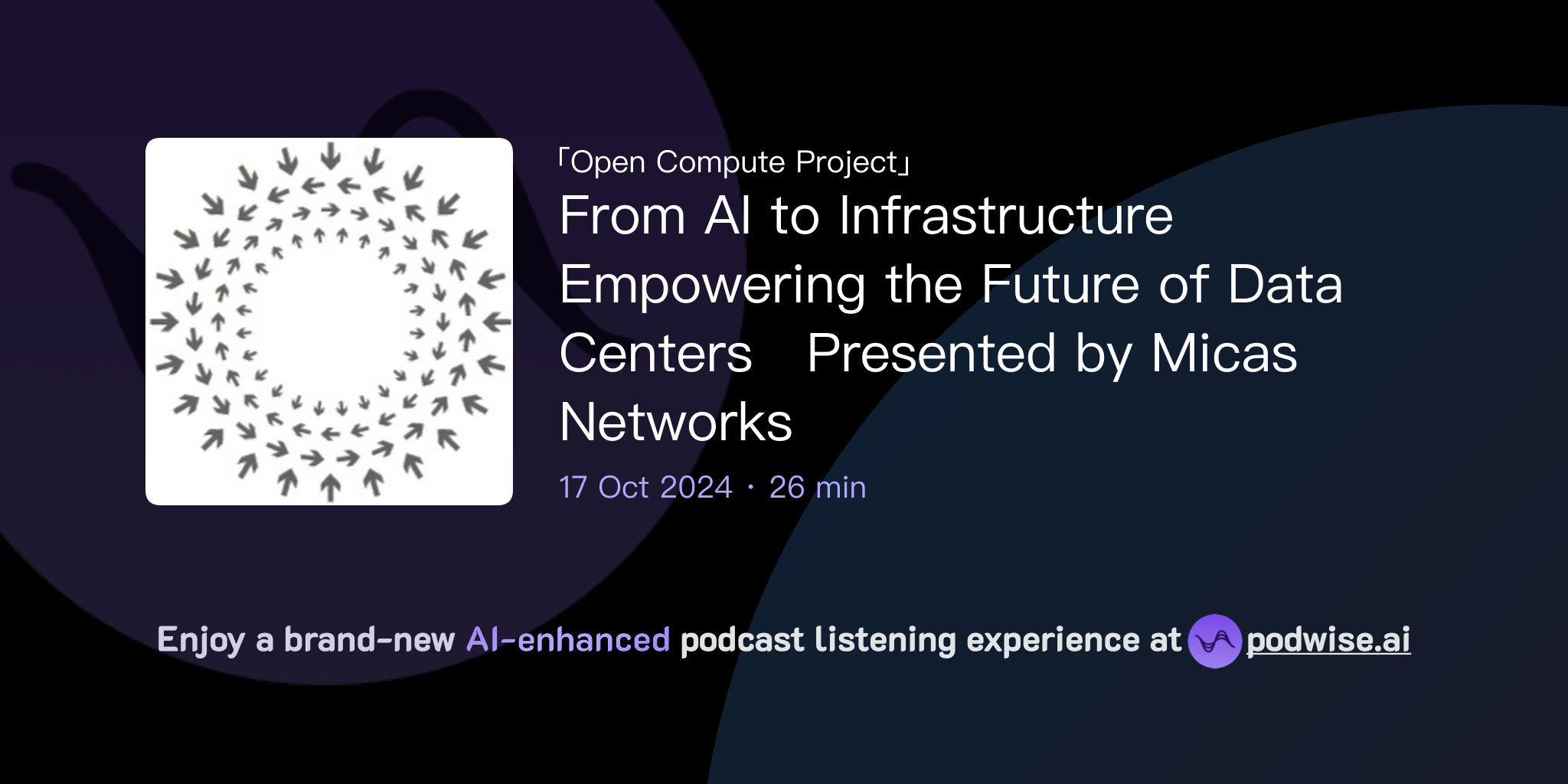 「Open Compute Project」

From AI to Infrastructure Empowering the Future of Data Centers  Presented by Micas Networks

17 Oct 2024 · 26 min

Enjoy a brand-new AI-enhanced podcast listening experience at podwise.ai